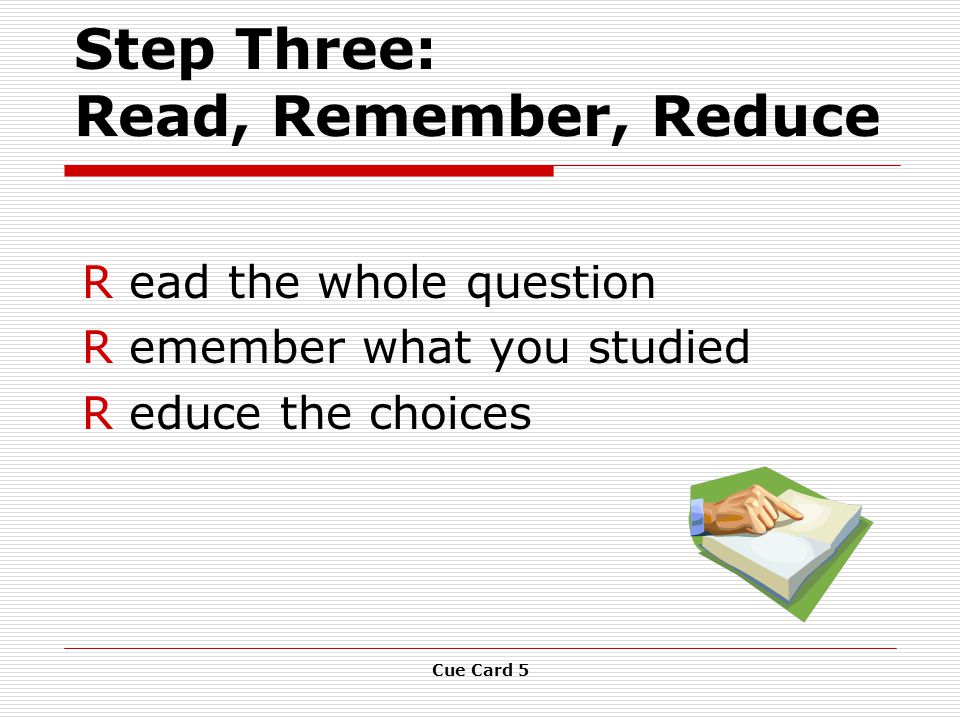 Step Three:
Read, Remember, Reduce

R ead the whole question
R emember what you studied
R educe the choices

Cue Card 5